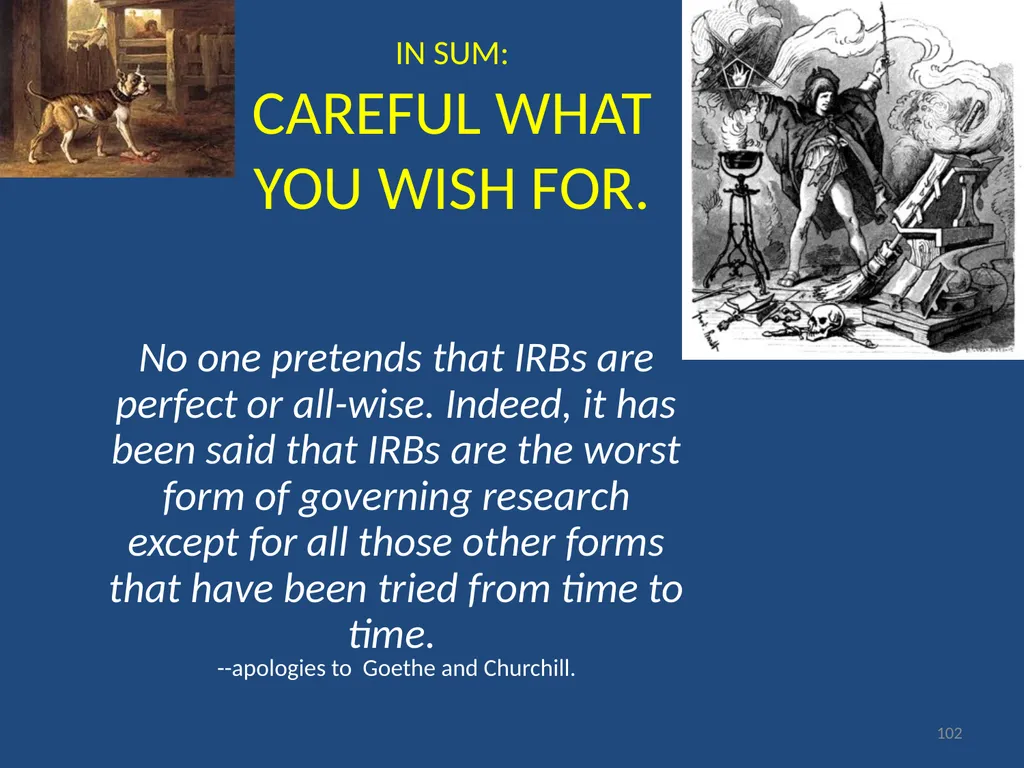 IN SUM:

CAREFUL WHAT YOU WISH FOR.

No one pretends that IRBs are perfect or all-wise. Indeed, it has been said that IRBs are the worst form of governing research except for all those other forms that have been tried from time to time.

--apologies to Goethe and Churchill.

102